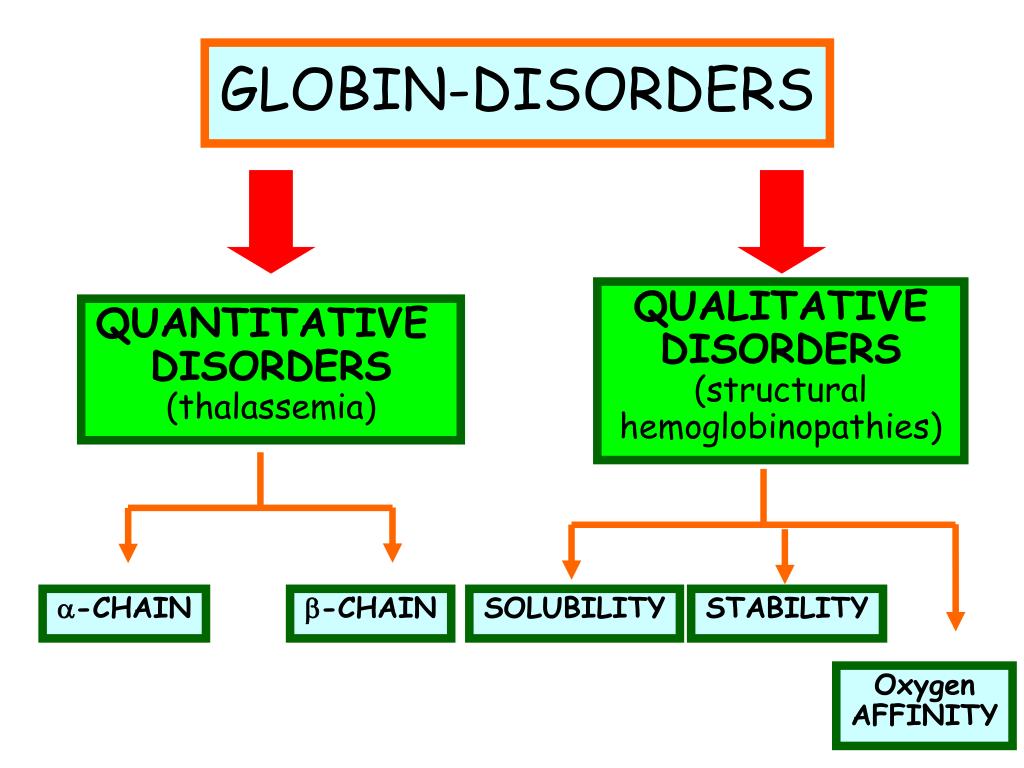 GLOBIN-DISORDERS

QUANTITATIVE DISORDERS (thalassemia)

QUALITATIVE DISORDERS (structural hemoglobinopathies)

$\alpha$-CHAIN

$\beta$-CHAIN

SOLUBILITY

STABILITY

Oxygen AFFINITY